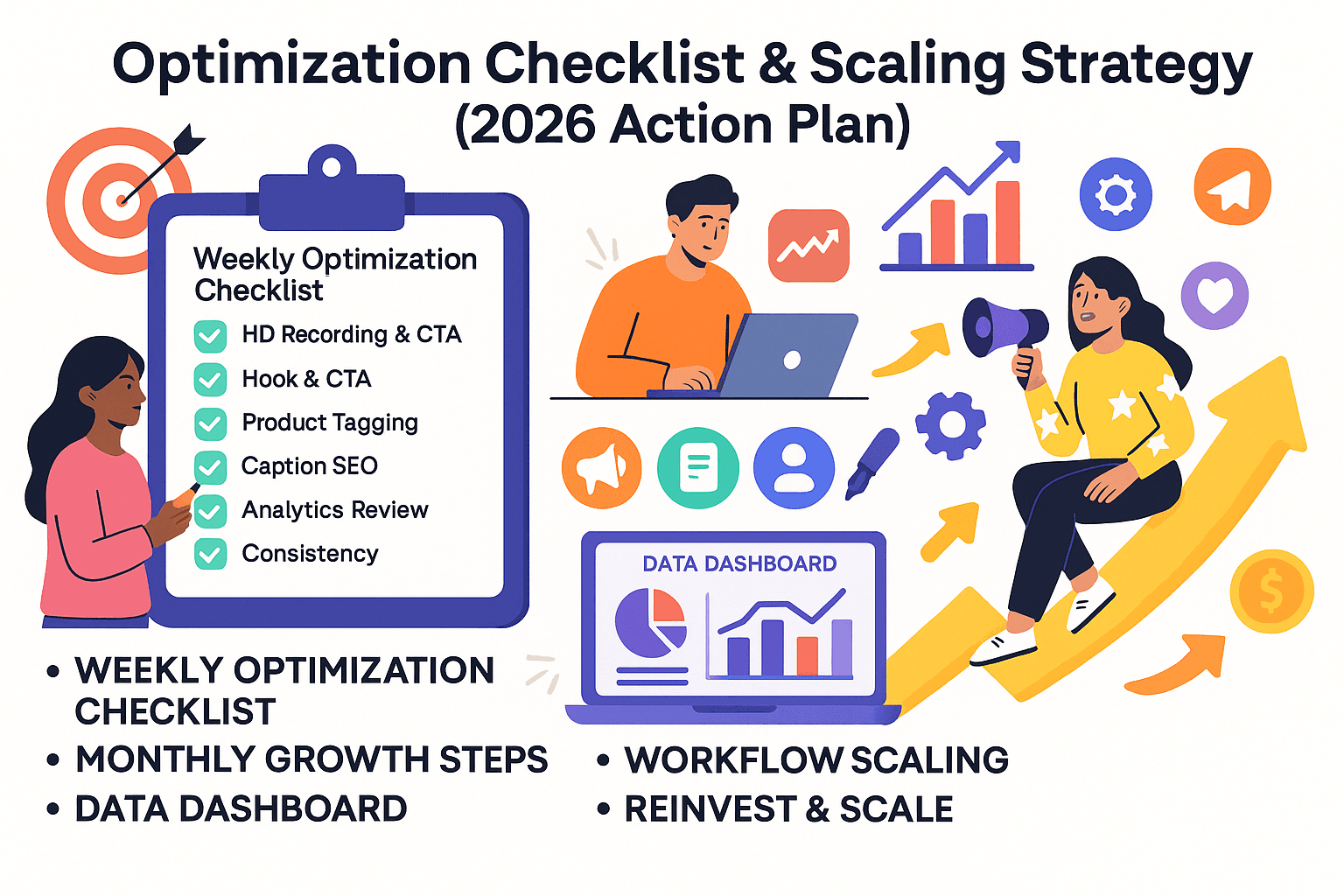 Optimization Checklist & Scaling Strategy (2026 Action Plan)

Weekly Optimization Checklist

HD Recording & CTA
Hook & CTA
Product Tagging
Caption SEO
Analytics Review
Consistency

DATA DASHBOARD

• WEEKLY OPTIMIZATION CHECKLIST
• MONTHLY GROWTH STEPS
• DATA DASHBOARD

• WORKFLOW SCALING
• REINVEST & SCALE